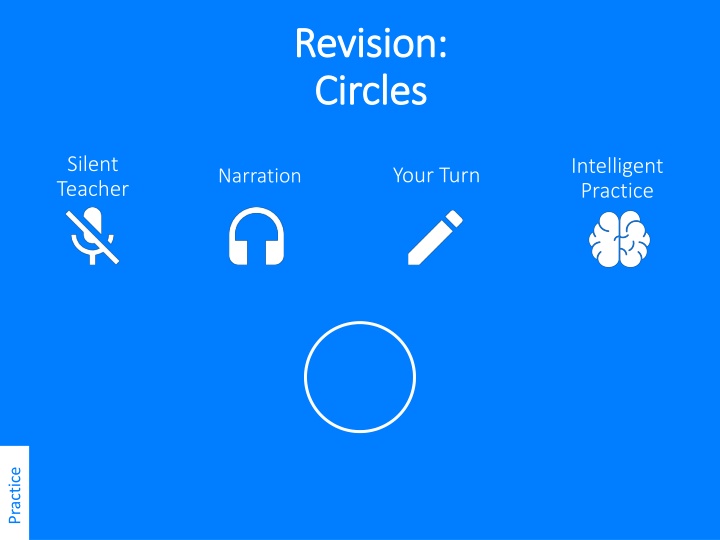 Revision:
Circles

Silent Teacher

Narration

Your Turn

Intelligent Practice

Practice